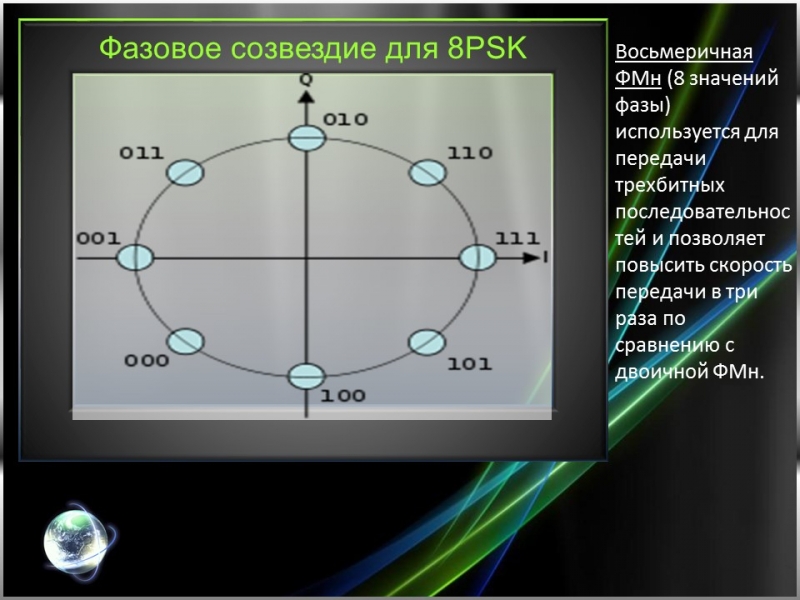 Фазовое созвездие для 8PSK

Q

010

011

110

001

111

I

000

101

100

Восьмеричная ФМн (8 значений фазы) используется для передачи трехбитных последовательностей и позволяет повысить скорость передачи в три раза по сравнению с двоичной ФМн.